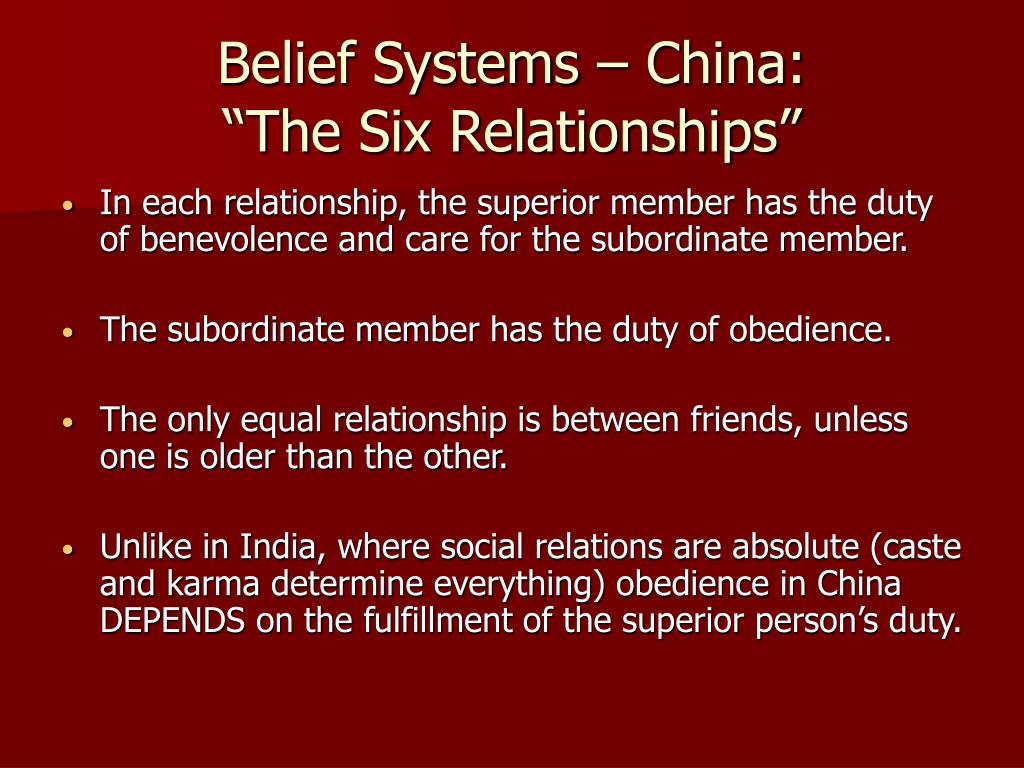 Belief Systems – China:
“The Six Relationships”

• In each relationship, the superior member has the duty of benevolence and care for the subordinate member.

• The subordinate member has the duty of obedience.

• The only equal relationship is between friends, unless one is older than the other.

• Unlike in India, where social relations are absolute (caste and karma determine everything) obedience in China DEPENDS on the fulfillment of the superior person’s duty.